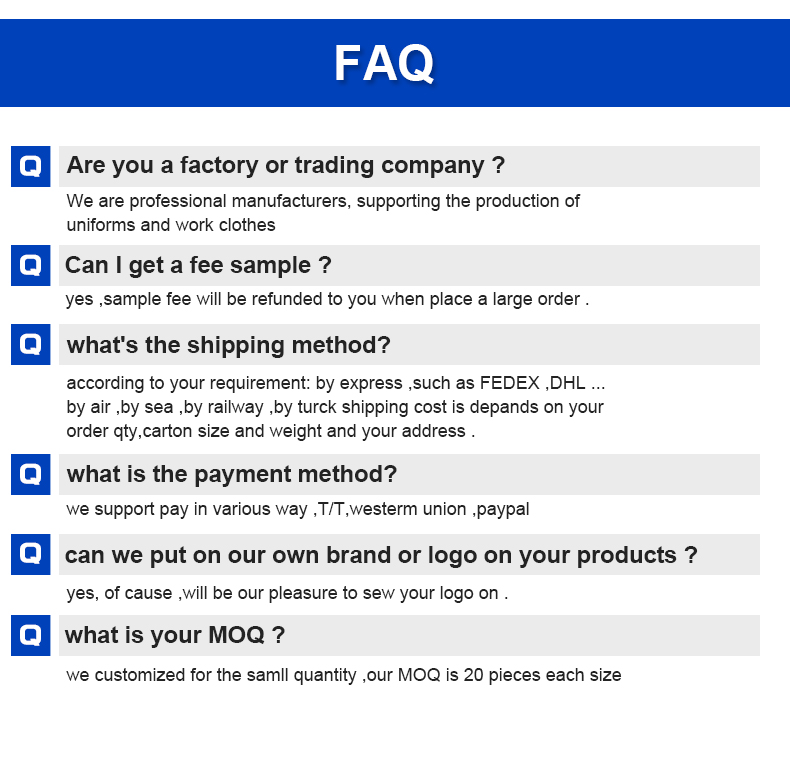 FAQ

Q Are you a factory or trading company ?

We are professional manufacturers, supporting the production of uniforms and work clothes

Q Can I get a fee sample ?

yes ,sample fee will be refunded to you when place a large order .

Q what's the shipping method?

according to your requirement: by express ,such as FEDEX ,DHL ... by air ,by sea ,by railway ,by turck shipping cost is depands on your order qty,carton size and weight and your address .

Q what is the payment method?

we support pay in various way ,T/T,westerm union ,paypal

Q can we put on our own brand or logo on your products ?

yes, of cause ,will be our pleasure to sew your logo on .

Q what is your MOQ ?

we customized for the samll quantity ,our MOQ is 20 pieces each size